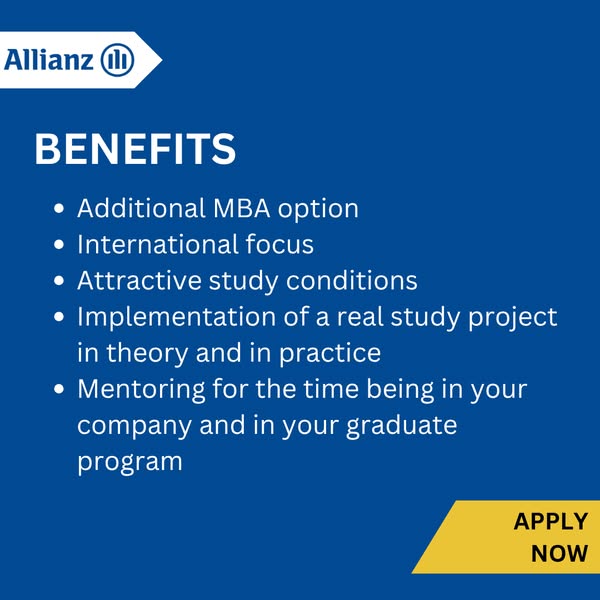 Allianz

BENEFITS

- Additional MBA option
- International focus
- Attractive study conditions
- Implementation of a real study project in theory and in practice
- Mentoring for the time being in your company and in your graduate program

APPLY NOW